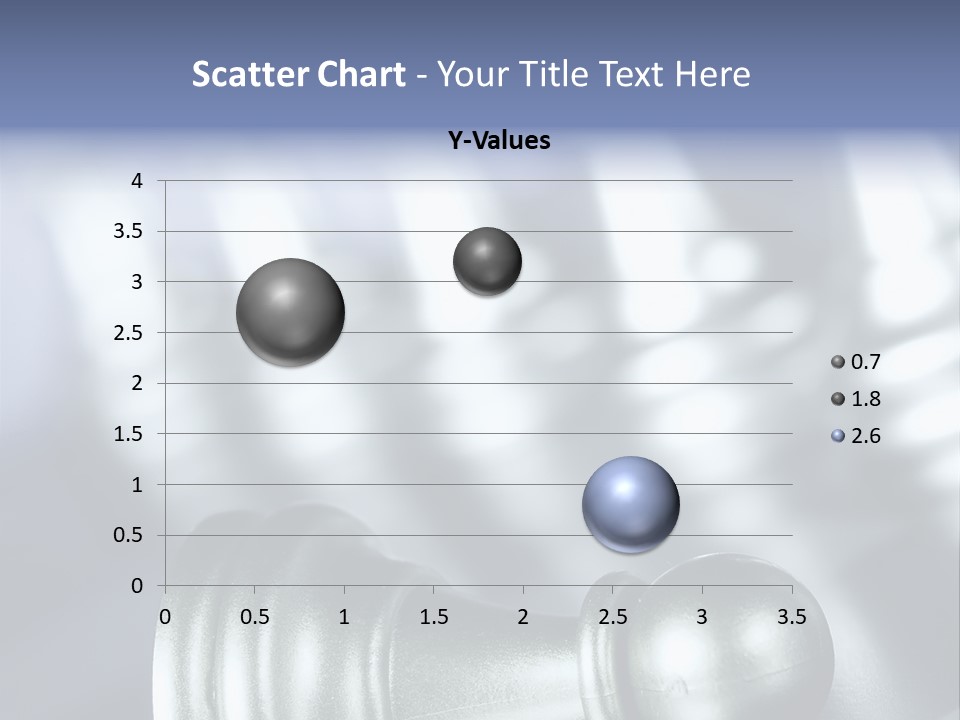 Scatter Chart - Your Title Text Here

Y-Values

4
3.5
3
2.5
2
1.5
1
0.5
0

0 0.5 1 1.5 2 2.5 3 3.5

0.7
1.8
2.6